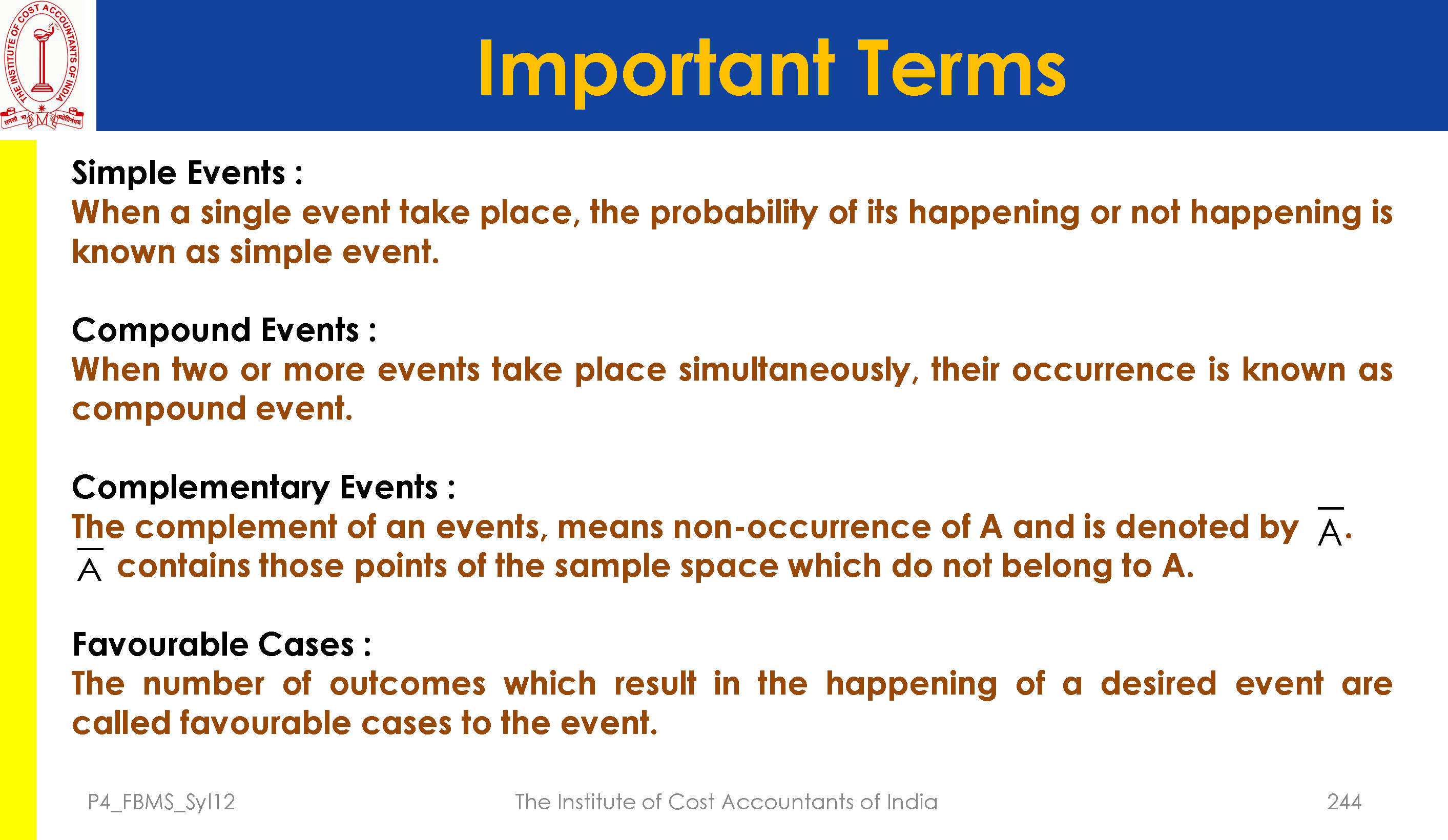 THE INSTITUTE OF COST ACCOUNTANTS OF INDIA

Important Terms

Simple Events :
When a single event take place, the probability of its happening or not happening is known as simple event.

Compound Events :
When two or more events take place simultaneously, their occurrence is known as compound event.

Complementary Events :
The complement of an events, means non-occurrence of A and is denoted by $\overline{A}$. $\overline{A}$ contains those points of the sample space which do not belong to A.

Favourable Cases :
The number of outcomes which result in the happening of a desired event are called favourable cases to the event.

P4_FBMS_Syl12 The Institute of Cost Accountants of India 244